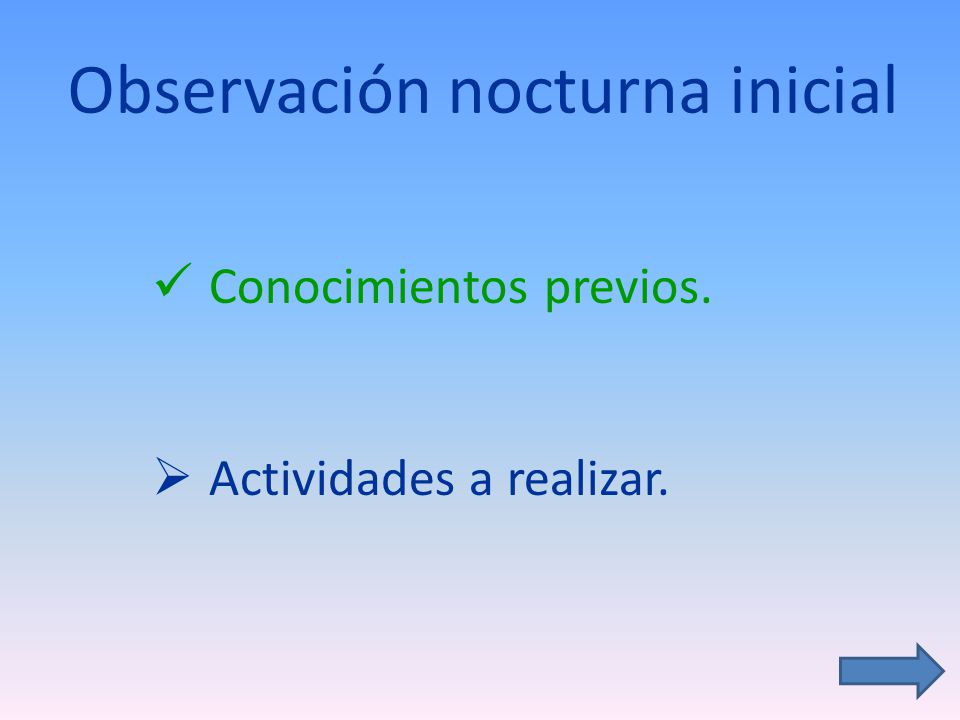 Observación nocturna inicial

✓ Conocimientos previos.

➢ Actividades a realizar.